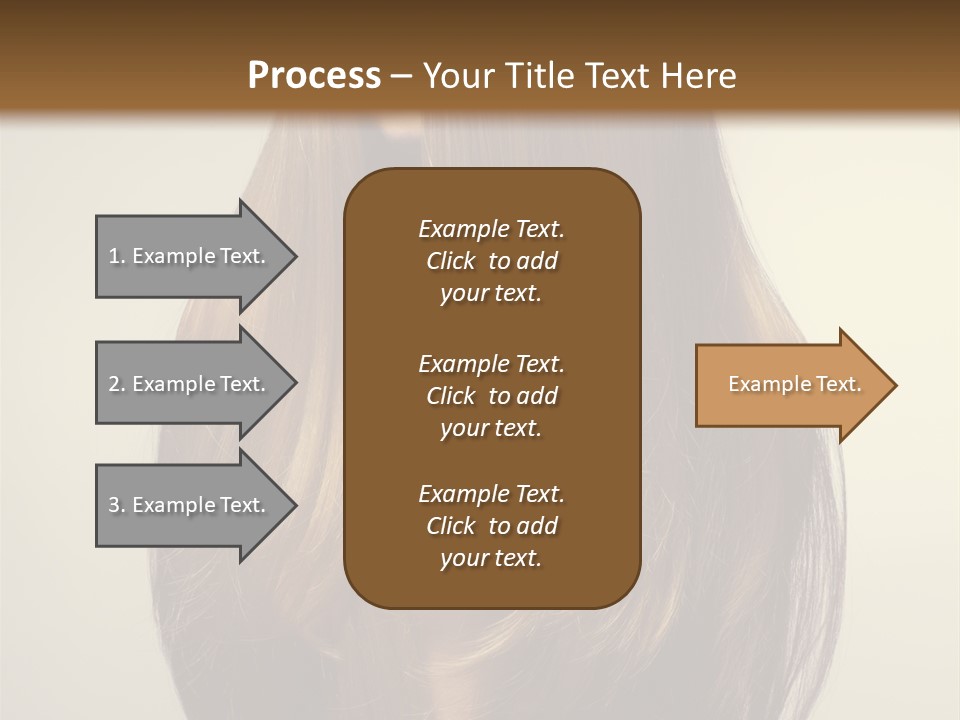 Process – Your Title Text Here

1. Example Text.

2. Example Text.

3. Example Text.

Example Text. Click to add your text.

Example Text. Click to add your text.

Example Text. Click to add your text.

Example Text.